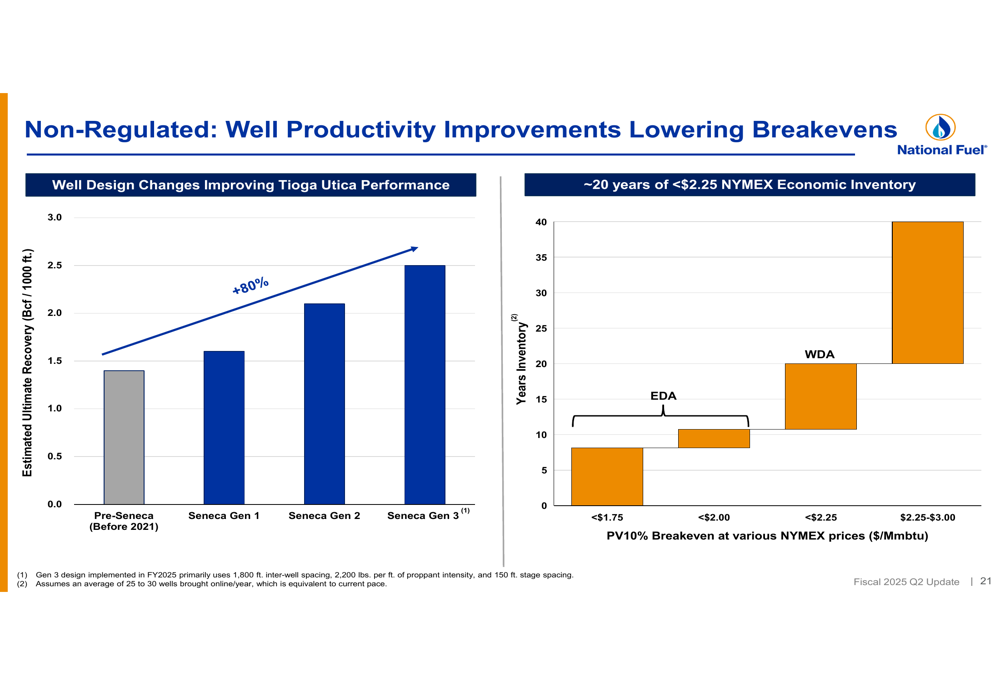 Non-Regulated: Well Productivity Improvements Lowering Breakevens

National Fuel®

Well Design Changes Improving Tioga Utica Performance

Estimated Ultimate Recovery (Bcf / 1000 ft.)

3.0
2.5
2.0
1.5
1.0
0.5
0.0

+80%

Pre-Seneca (Before 2021)
Seneca Gen 1
Seneca Gen 2
Seneca Gen 3 (1)

~20 years of <$2.25 NYMEX Economic Inventory

Years Inventory (2)

40
35
30
25
20
15
10
5
0

EDA
WDA

<$1.75
<$2.00
<$2.25
$2.25-$3.00

PV10% Breakeven at various NYMEX prices ($/Mmbtu)

(1) Gen 3 design implemented in FY2025 primarily uses 1,800 ft. inter-well spacing, 2,200 lbs. per ft. of proppant intensity, and 150 ft. stage spacing.
(2) Assumes an average of 25 to 30 wells brought online/year, which is equivalent to current pace.

Fiscal 2025 Q2 Update | 21